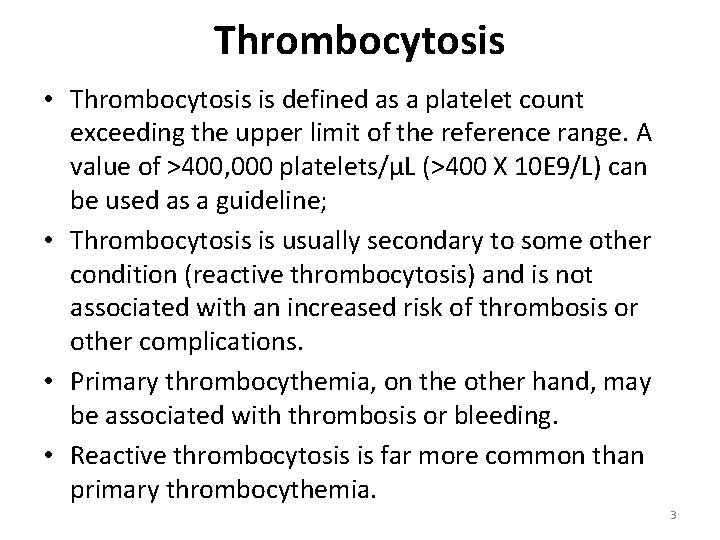 Thrombocytosis

• Thrombocytosis is defined as a platelet count exceeding the upper limit of the reference range. A value of >400,000 platelets/μL (>400 X 10E9/L) can be used as a guideline;

• Thrombocytosis is usually secondary to some other condition (reactive thrombocytosis) and is not associated with an increased risk of thrombosis or other complications.

• Primary thrombocythemia, on the other hand, may be associated with thrombosis or bleeding.

• Reactive thrombocytosis is far more common than primary thrombocythemia.

3